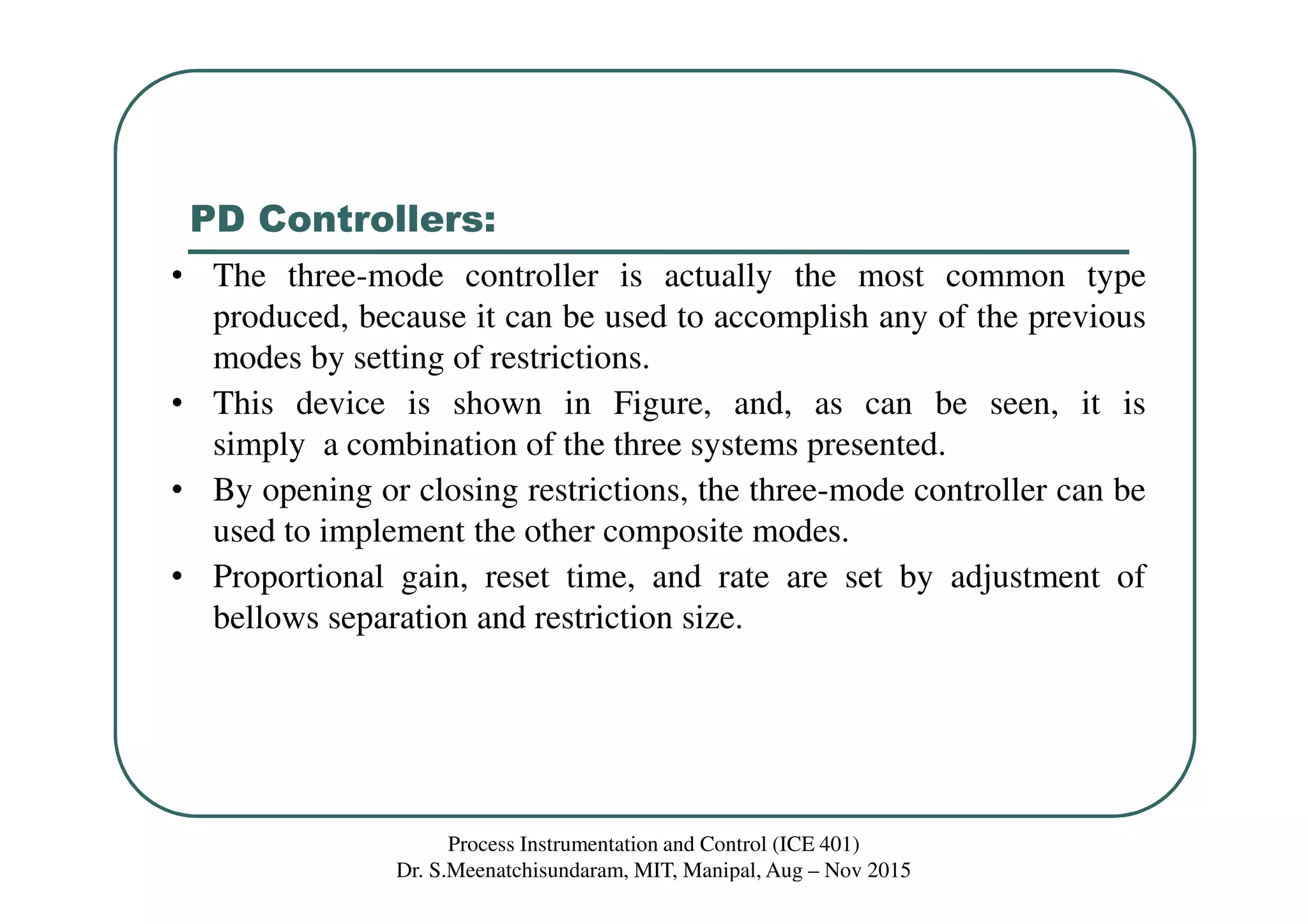 PD Controllers:

• The three-mode controller is actually the most common type produced, because it can be used to accomplish any of the previous modes by setting of restrictions.
• This device is shown in Figure, and, as can be seen, it is simply a combination of the three systems presented.
• By opening or closing restrictions, the three-mode controller can be used to implement the other composite modes.
• Proportional gain, reset time, and rate are set by adjustment of bellows separation and restriction size.

Process Instrumentation and Control (ICE 401)
Dr. S.Meenatchisundaram, MIT, Manipal, Aug – Nov 2015